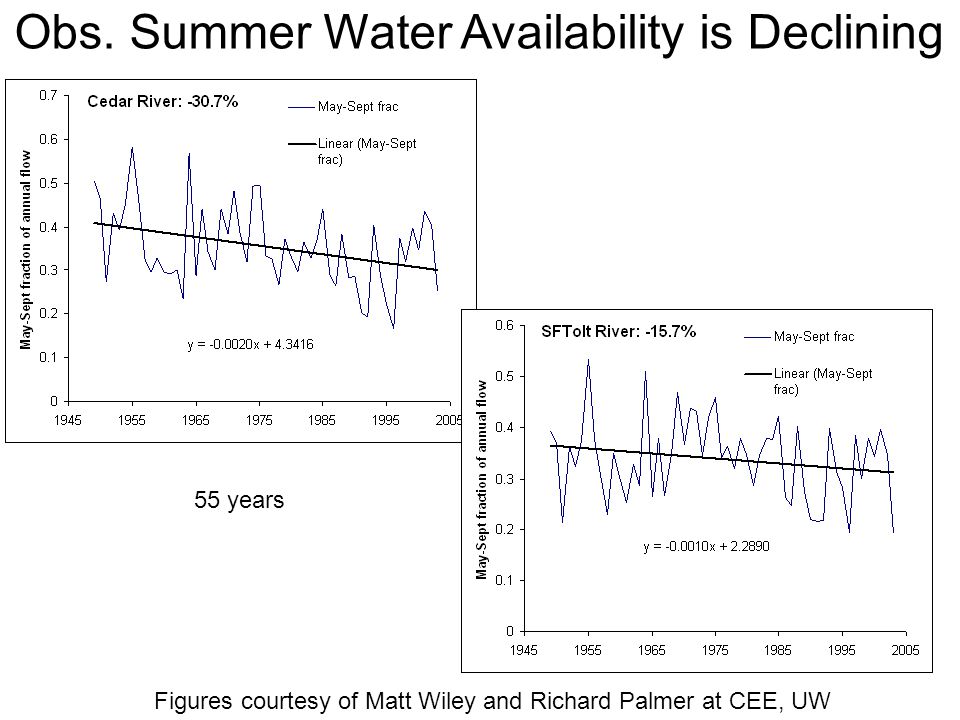 Obs. Summer Water Availability is Declining

Cedar River: -30.7%

May-Sept frac

Linear (May-Sept frac)

May-Sept fraction of annual flow

0.7
0.6
0.5
0.4
0.3
0.2
0.1
0

y = -0.0020x + 4.3416

1945 1955 1965 1975 1985 1995 2005

55 years

SFTolt River: -15.7%

May-Sept frac

Linear (May-Sept frac)

May-Sept fraction of annual flow

0.6
0.5
0.4
0.3
0.2
0.1
0

y = -0.0010x + 2.2890

1945 1955 1965 1975 1985 1995 2005

Figures courtesy of Matt Wiley and Richard Palmer at CEE, UW